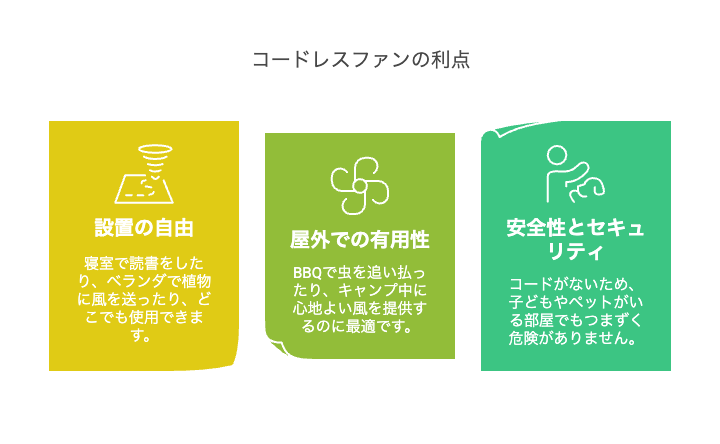 コードレスファンの利点

設置の自由

寝室で読書をしたり、ベランダで植物に風を送ったり、どこでも使用できます。

屋外での有用性

BBQで虫を追い払ったり、キャンプ中に心地よい風を提供するのに最適です。

安全性とセキュリティ

コードがないため、子どもやペットがいる部屋でもつまずく危険がありません。